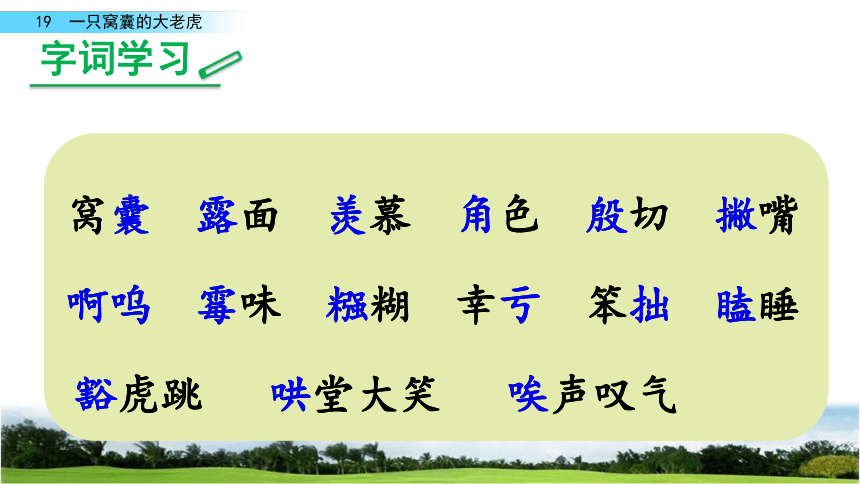 19　一只窝囊的大老虎

字词学习

窝囊　露面　羡慕　角色　殷切　撇嘴

啊呜　霉味　糨糊　幸亏　笨拙　瞌睡

豁虎跳　哄堂大笑　唉声叹气